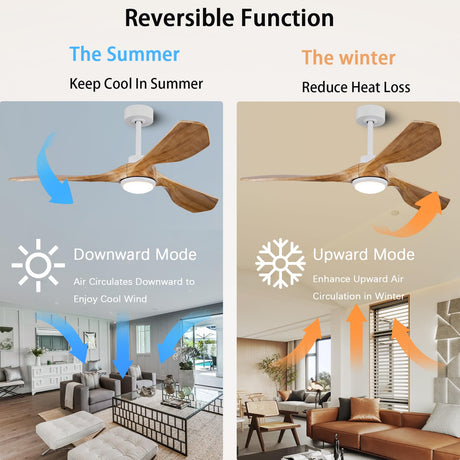 Reversible Function

The Summer

Keep Cool In Summer

Downward Mode

Air Circulates Downward to Enjoy Cool Wind

The winter

Reduce Heat Loss

Upward Mode

Enhance Upward Air Circulation in Winter